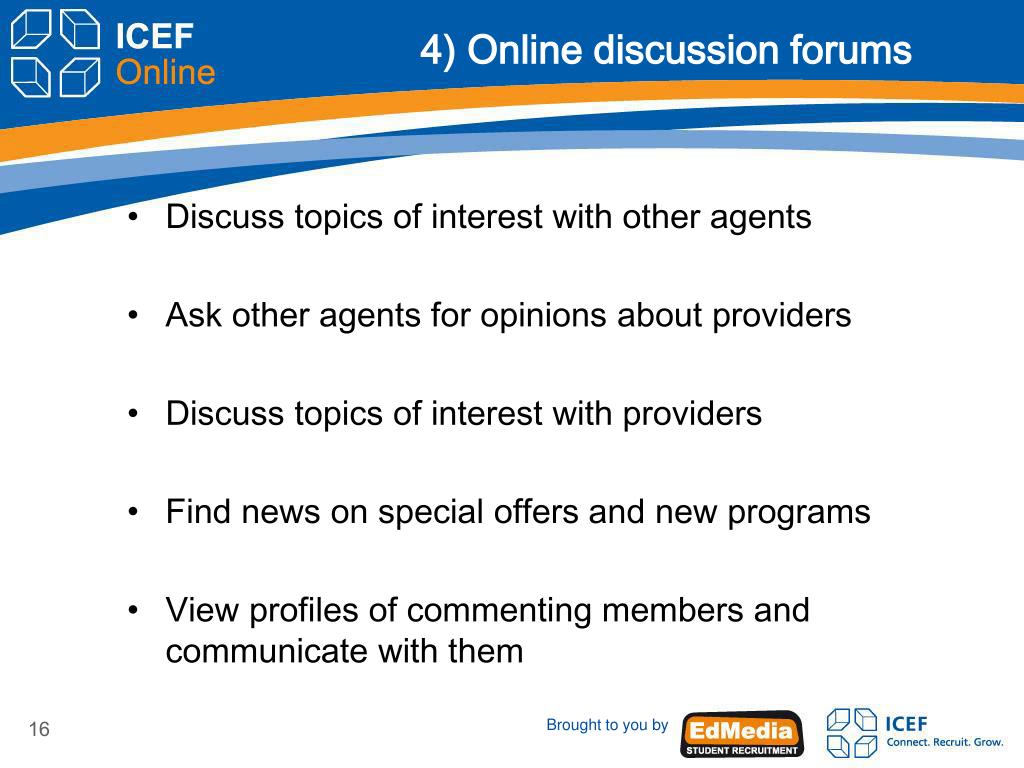 ICEF
Online

4) Online discussion forums

• Discuss topics of interest with other agents

• Ask other agents for opinions about providers

• Discuss topics of interest with providers

• Find news on special offers and new programs

• View profiles of commenting members and communicate with them

16

Brought to you by

EdMedia
STUDENT RECRUITMENT

ICEF
Connect. Recruit. Grow.